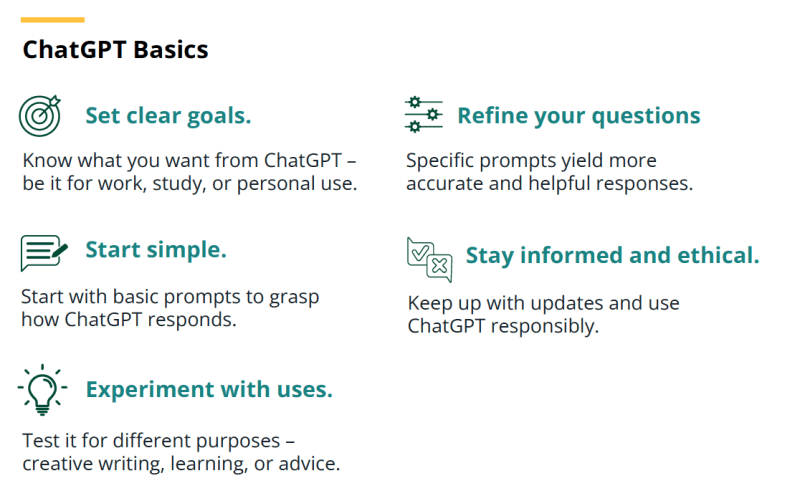 ChatGPT Basics

Set clear goals.

Know what you want from ChatGPT – be it for work, study, or personal use.

Start simple.

Start with basic prompts to grasp how ChatGPT responds.

Experiment with uses.

Test it for different purposes – creative writing, learning, or advice.

Refine your questions

Specific prompts yield more accurate and helpful responses.

Stay informed and ethical.

Keep up with updates and use ChatGPT responsibly.